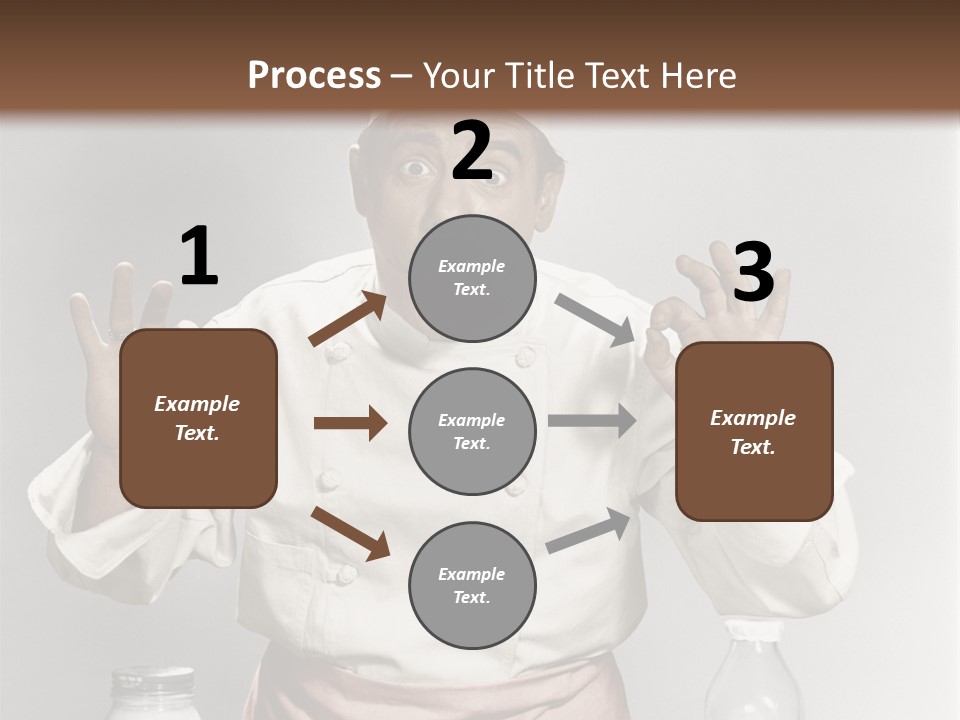 Process – Your Title Text Here

1

Example Text.

2

Example Text.

Example Text.

Example Text.

3

Example Text.